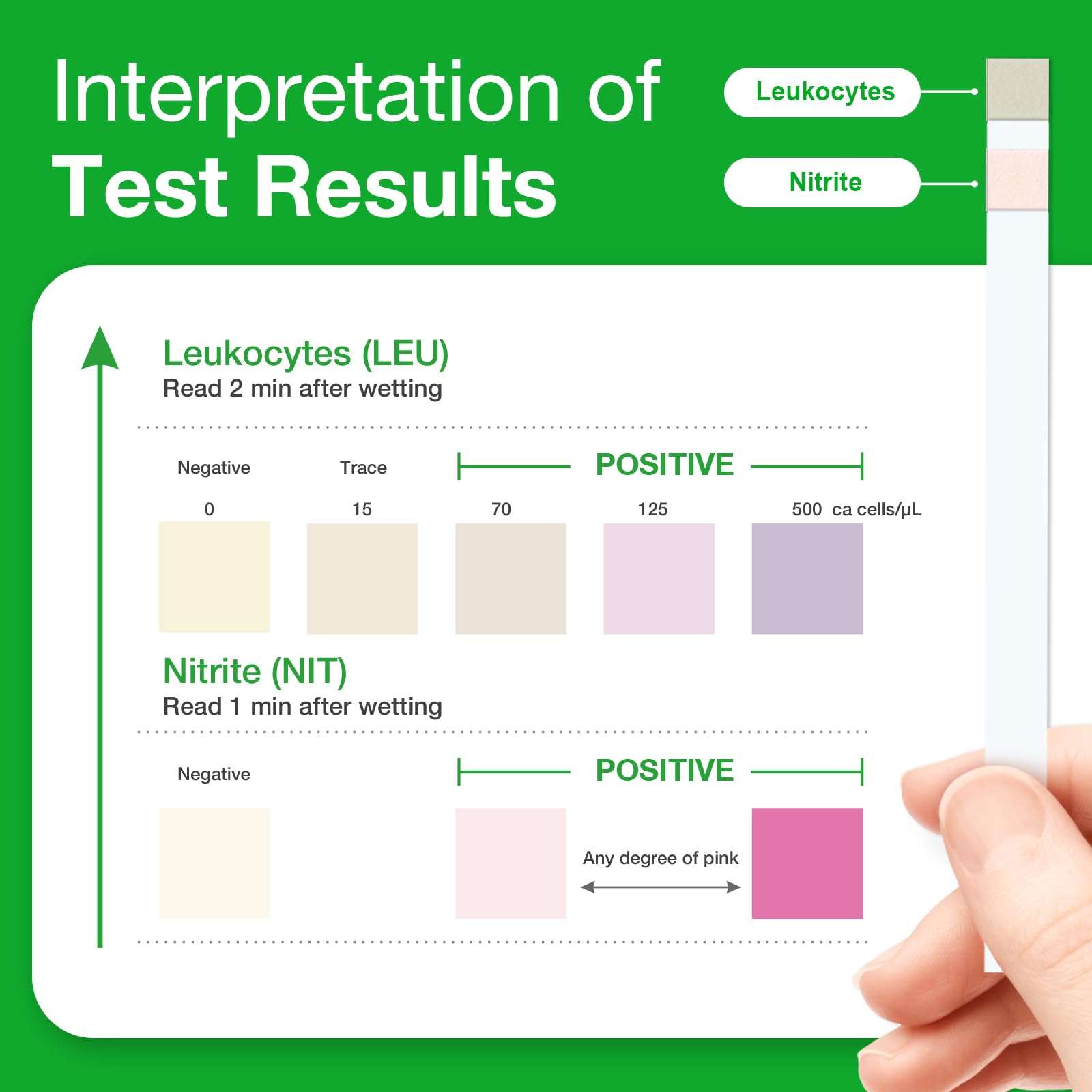 Interpretation of
Test Results

Leukocytes

Nitrite

Leukocytes (LEU)
Read 2 min after wetting

Negative

Trace

POSITIVE

0

15

70

125

500 ca cells/μL

Nitrite (NIT)
Read 1 min after wetting

Negative

POSITIVE

Any degree of pink